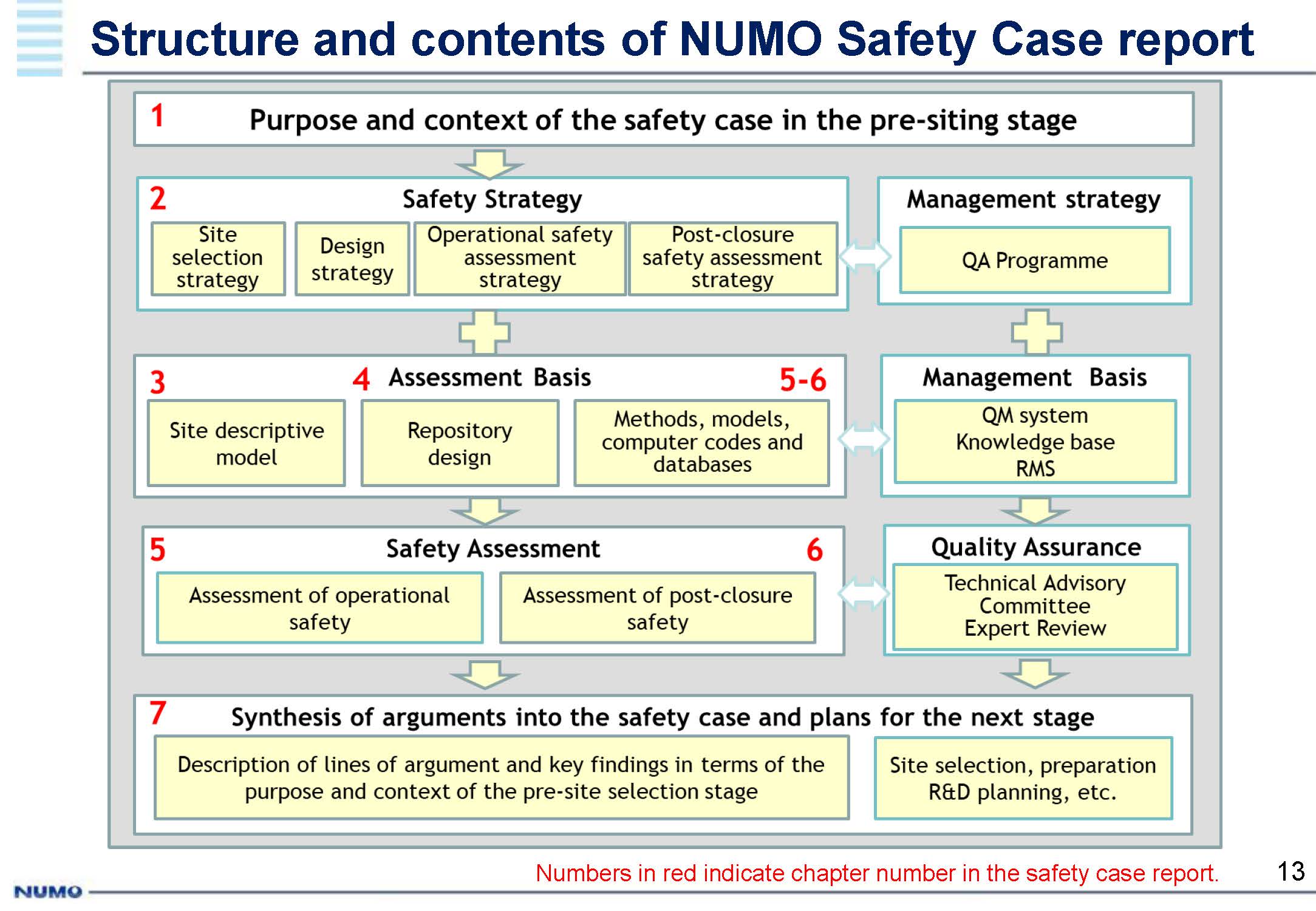 Structure and contents of NUMO Safety Case report

1 Purpose and context of the safety case in the pre-siting stage

2 Safety Strategy

Site selection strategy

Design strategy

Operational safety assessment strategy

Post-closure safety assessment strategy

Management strategy

QA Programme

3

4 Assessment Basis

5-6

Site descriptive model

Repository design

Methods, models, computer codes and databases

Management Basis

QM system
Knowledge base
RMS

5 Safety Assessment 6

Assessment of operational safety

Assessment of post-closure safety

Quality Assurance

Technical Advisory Committee
Expert Review

7 Synthesis of arguments into the safety case and plans for the next stage

Description of lines of argument and key findings in terms of the purpose and context of the pre-site selection stage

Site selection, preparation R&D planning, etc.

Numbers in red indicate chapter number in the safety case report.

13

NUMO